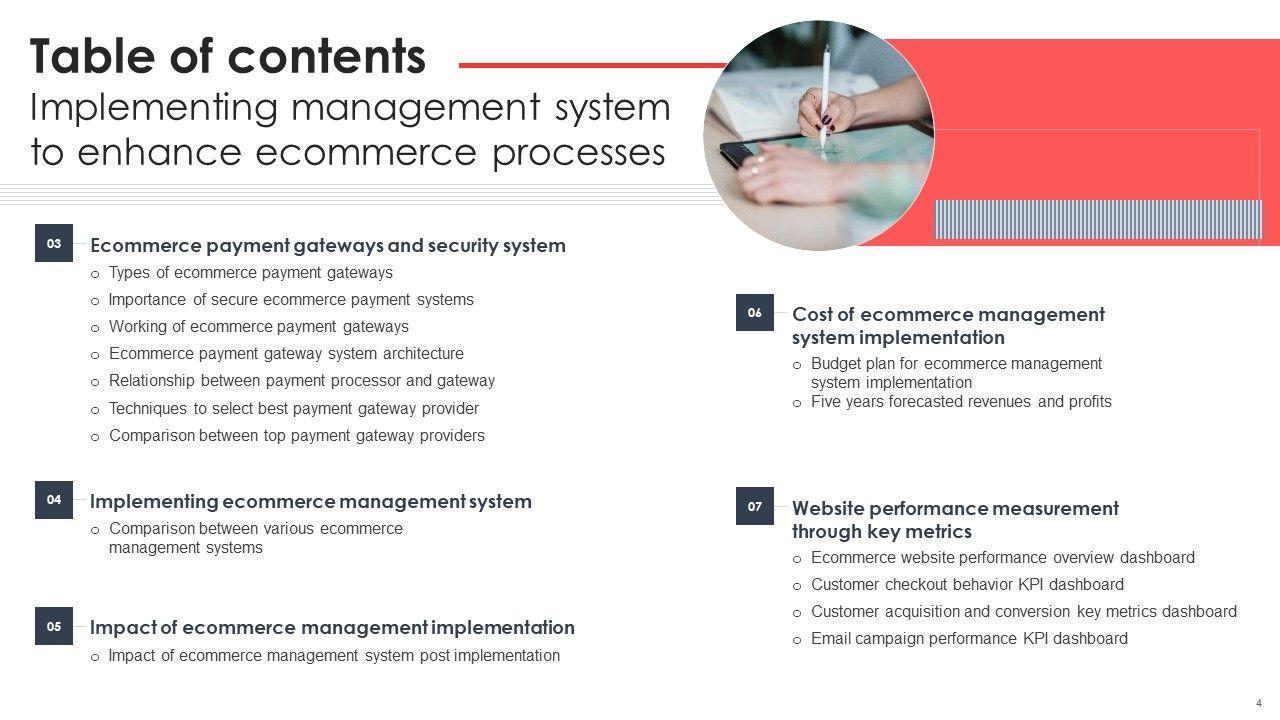 Table of contents
Implementing management system to enhance ecommerce processes

03
Ecommerce payment gateways and security system
o Types of ecommerce payment gateways
o Importance of secure ecommerce payment systems
o Working of ecommerce payment gateways
o Ecommerce payment gateway system architecture
o Relationship between payment processor and gateway
o Techniques to select best payment gateway provider
o Comparison between top payment gateway providers

04
Implementing ecommerce management system
o Comparison between various ecommerce management systems

05
Impact of ecommerce management implementation
o Impact of ecommerce management system post implementation

06
Cost of ecommerce management system implementation
o Budget plan for ecommerce management system implementation
o Five years forecasted revenues and profits

07
Website performance measurement through key metrics
o Ecommerce website performance overview dashboard
o Customer checkout behavior KPI dashboard
o Customer acquisition and conversion key metrics dashboard
o Email campaign performance KPI dashboard

4